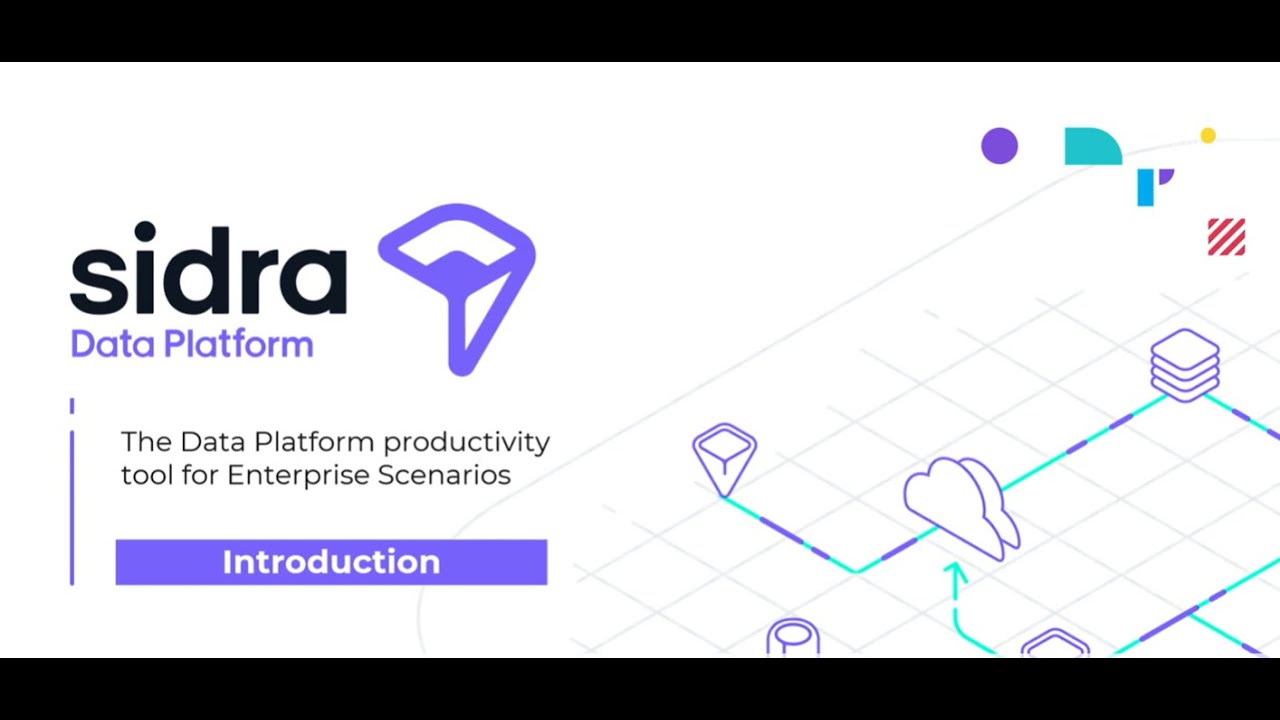 sidra
Data Platform

The Data Platform productivity tool for Enterprise Scenarios

Introduction